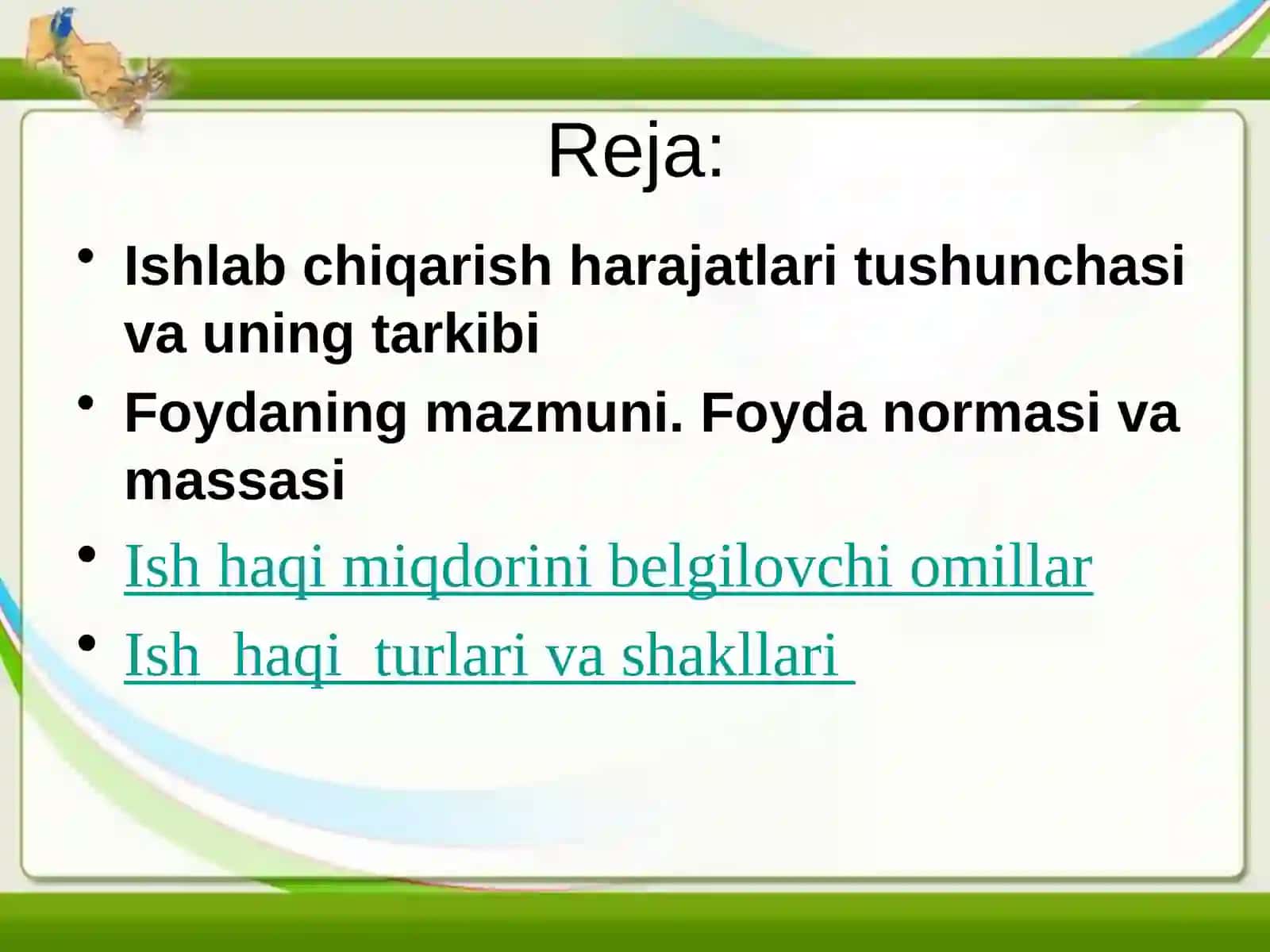 Reja:

• Ishlab chiqarish harajatlari tushunchasi va uning tarkibi

• Foydaning mazmuni. Foyda normasi va massasi

• Ish haqi miqdorini belgilovchi omillar

• Ish  haqi  turlari va shakllari